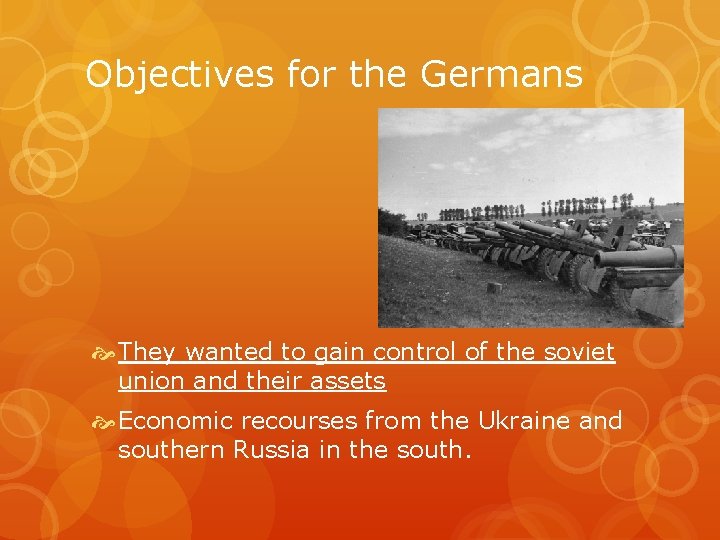 Objectives for the Germans

They wanted to gain control of the soviet union and their assets

Economic recourses from the Ukraine and southern Russia in the south.